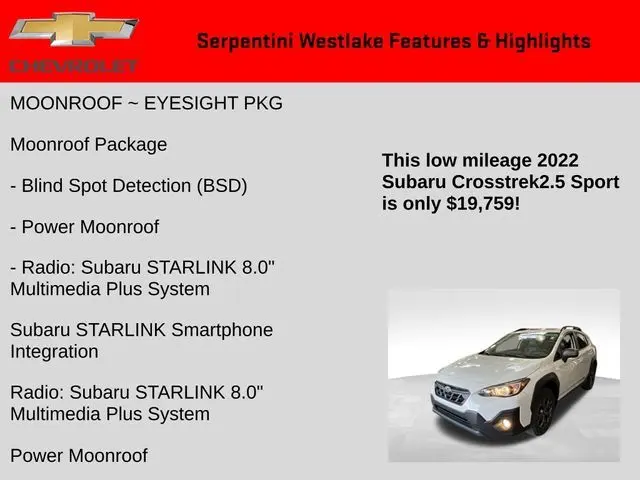 CHEVROLET

Serpentini Westlake Features & Highlights

MOONROOF ~ EYESIGHT PKG

Moonroof Package

- Blind Spot Detection (BSD)

- Power Moonroof

- Radio: Subaru STARLINK 8.0" Multimedia Plus System

Subaru STARLINK Smartphone Integration

Radio: Subaru STARLINK 8.0" Multimedia Plus System

Power Moonroof

This low mileage 2022 Subaru Crosstrek2.5 Sport is only $19,759!